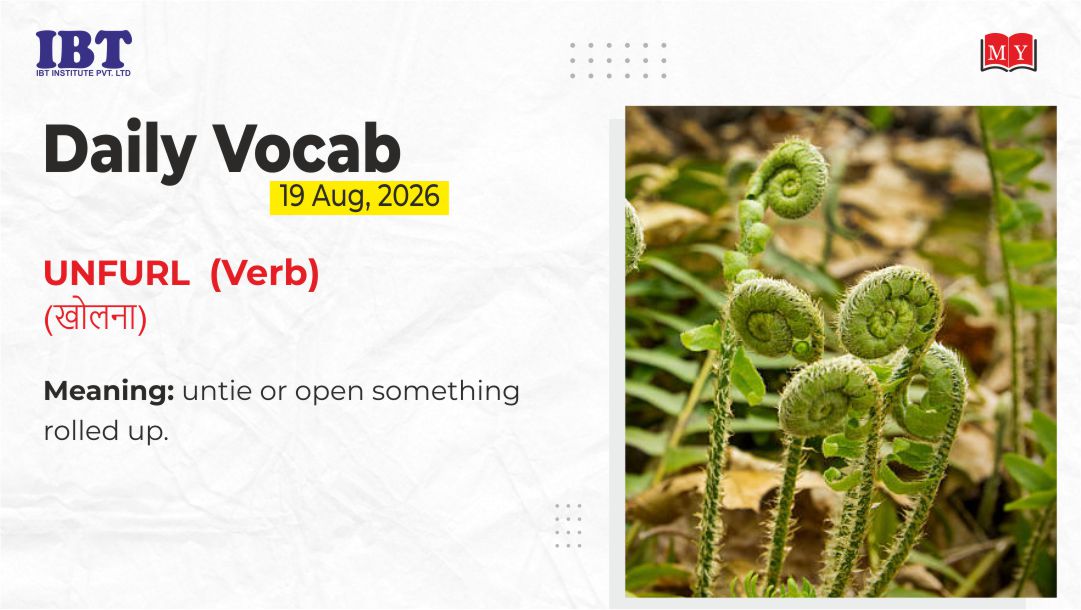 IBT
IBT INSTITUTE PVT. LTD

MY

Daily Vocab
19 Aug, 2026

UNFURL (Verb)
(खोलना)

Meaning: untie or open something rolled up.